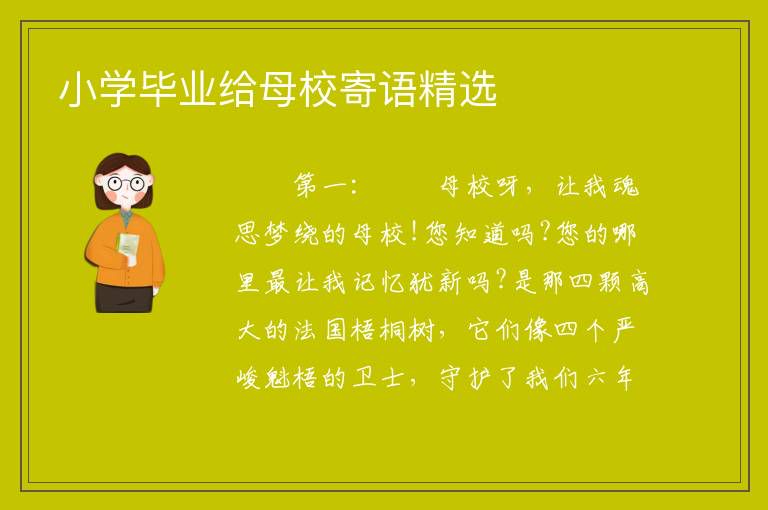 小学毕业给母校寄语精选

第一： 母校呀，让我魂思梦绕的母校！您知道吗？您的哪里最让我记忆犹新吗？是那四颗高大的法国梧桐树，它们像四个严峻魁梧的卫士，守护了我们六年